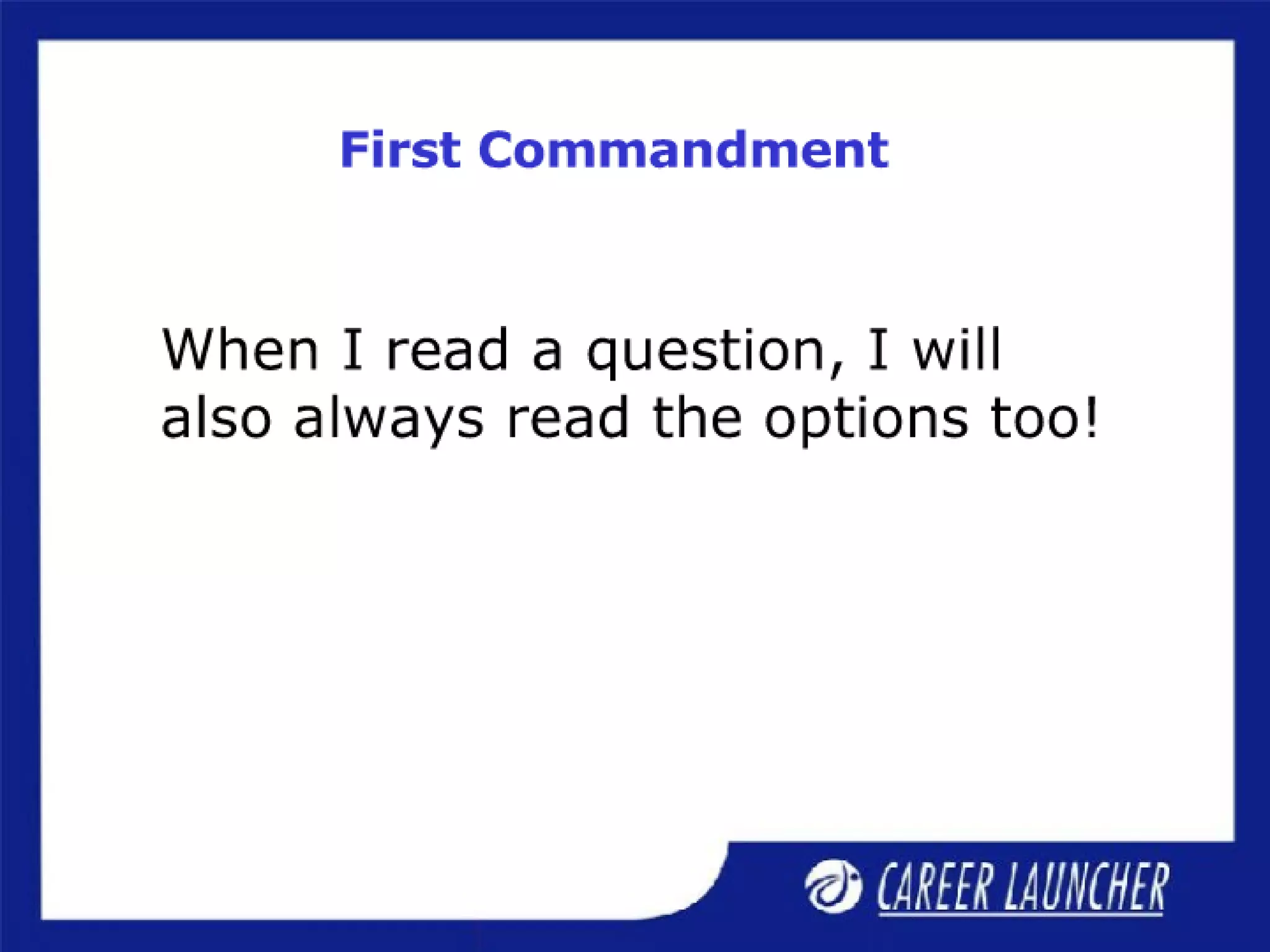 First Commandment

When I read a question, I will also always read the options too!

CAREER LAUNCHER